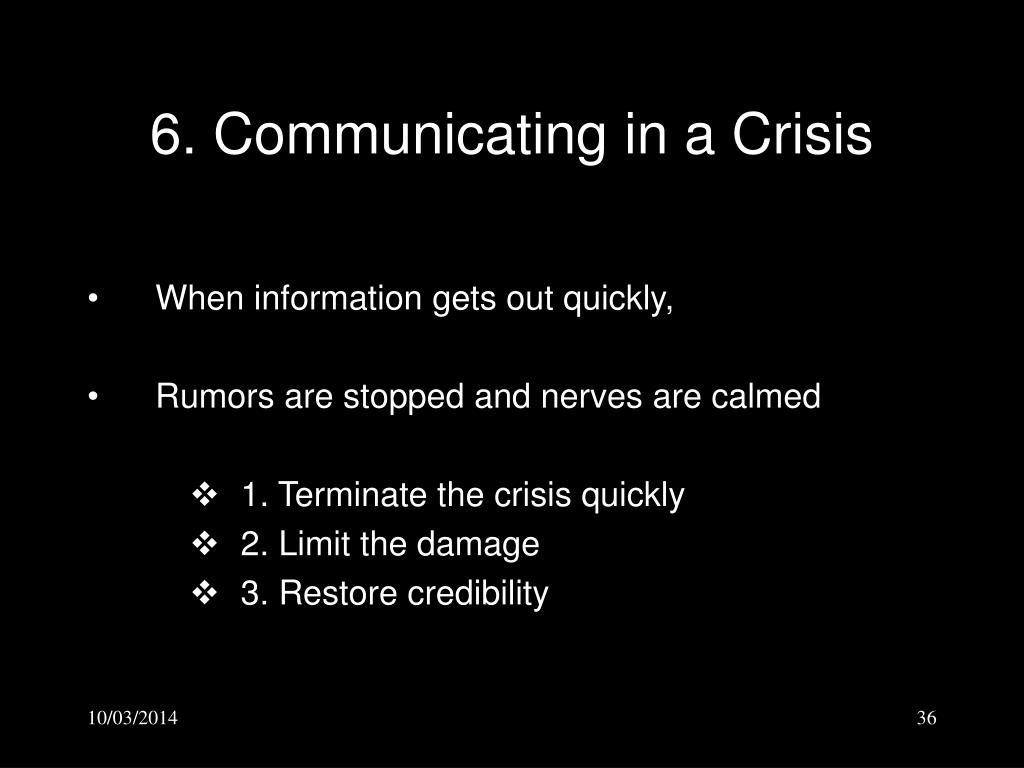 6. Communicating in a Crisis

• When information gets out quickly,

• Rumors are stopped and nerves are calmed

❖ 1. Terminate the crisis quickly
❖ 2. Limit the damage
❖ 3. Restore credibility

10/03/2014

36